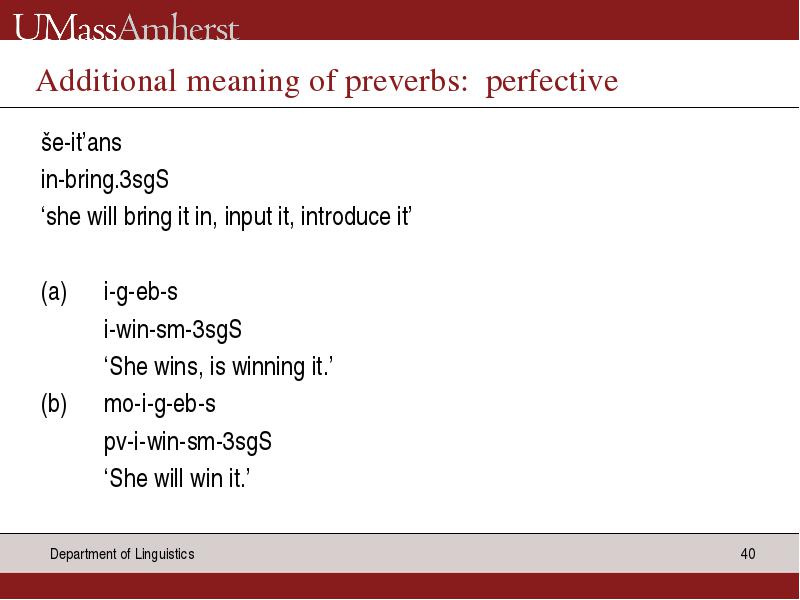 UMassAmherst

Additional meaning of preverbs: perfective

še-it'ans
in-bring.3sgS
'she will bring it in, input it, introduce it'

(a) i-g-eb-s
i-win-sm-3sgS
'She wins, is winning it.'
(b) mo-i-g-eb-s
pv-i-win-sm-3sgS
'She will win it.'

Department of Linguistics

40